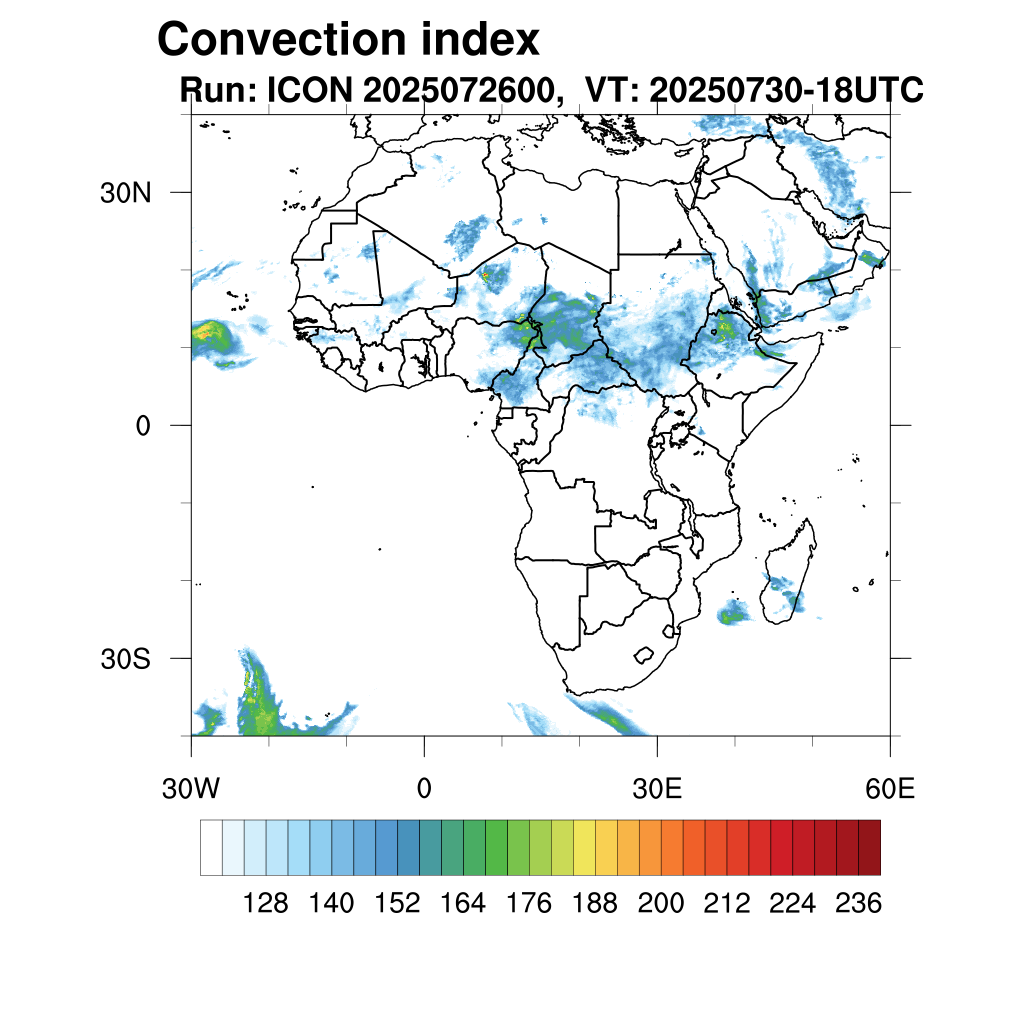 Convection index
Run: ICON 2025072600, VT: 20250730-18UTC

30N
0
30S

30W
0
30E
60E

128 140 152 164 176 188 200 212 224 236